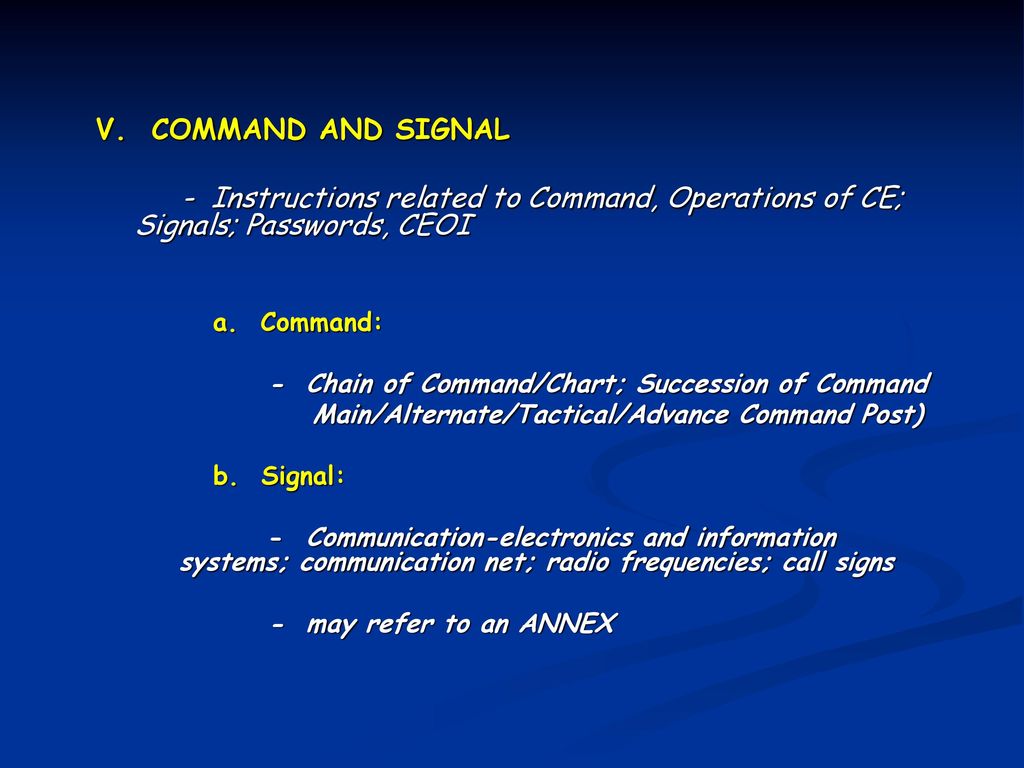 V. COMMAND AND SIGNAL

- Instructions related to Command, Operations of CE; Signals; Passwords, CEOI

a. Command:

- Chain of Command/Chart; Succession of Command Main/Alternate/Tactical/Advance Command Post)

b. Signal:

- Communication-electronics and information systems; communication net; radio frequencies; call signs

- may refer to an ANNEX